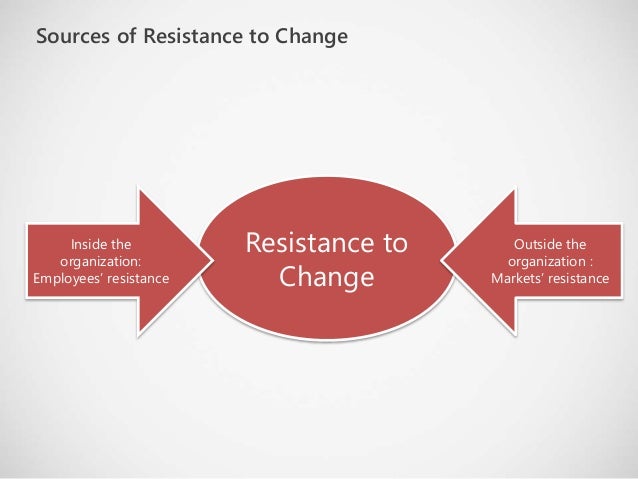 Sources of Resistance to Change

Inside the organization: Employees' resistance

Resistance to Change

Outside the organization : Markets' resistance